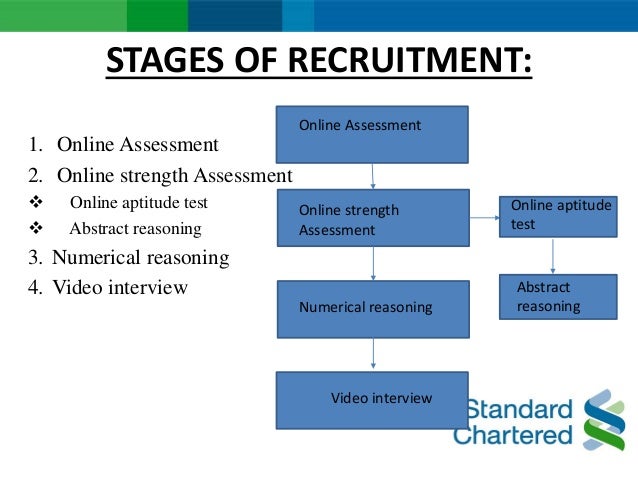 STAGES OF RECRUITMENT:

1. Online Assessment
2. Online strength Assessment
❖ Online aptitude test
❖ Abstract reasoning
3. Numerical reasoning
4. Video interview

Online Assessment

Online strength Assessment

Online aptitude test

Abstract reasoning

Numerical reasoning

Video interview

Standard Chartered